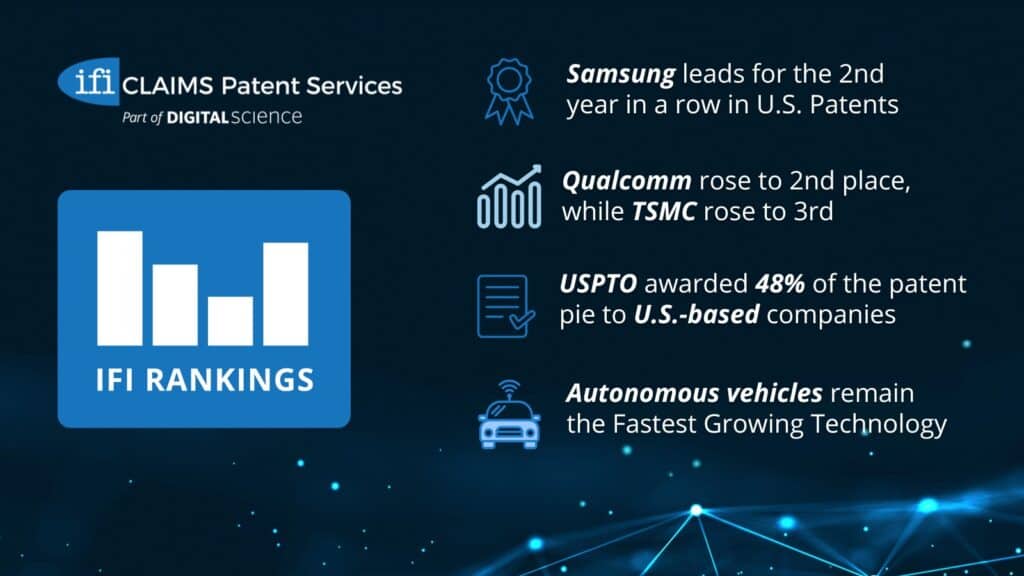 ifi CLAIMS Patent Services
Part of DIGITAL SCIENCE

IFI RANKINGS

Samsung leads for the 2nd year in a row in U.S. Patents

Qualcomm rose to 2nd place, while TSMC rose to 3rd

USPTO awarded 48% of the patent pie to U.S.-based companies

Autonomous vehicles remain the Fastest Growing Technology